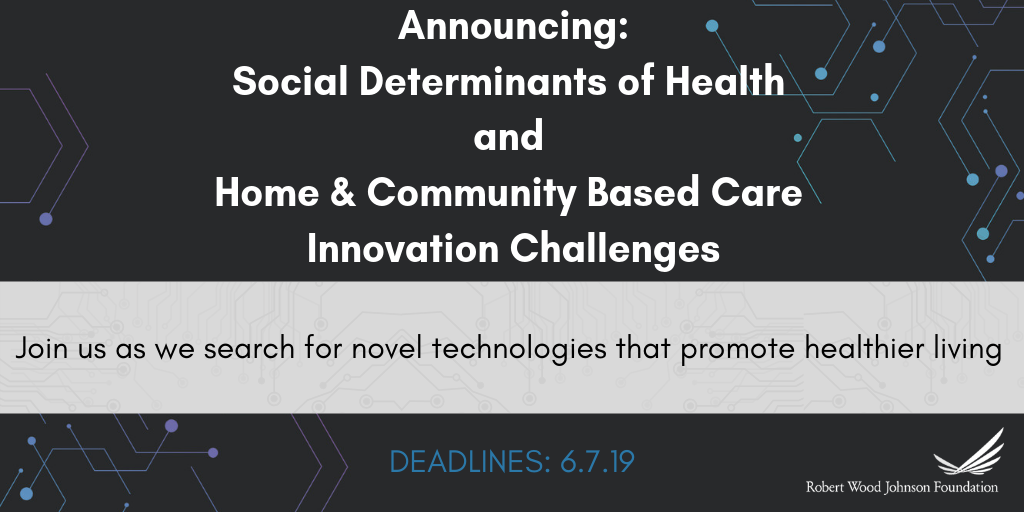 Announcing:
Social Determinants of Health
and
Home & Community Based Care
Innovation Challenges

Join us as we search for novel technologies that promote healthier living

DEADLINES: 6.7.19

Robert Wood Johnson Foundation